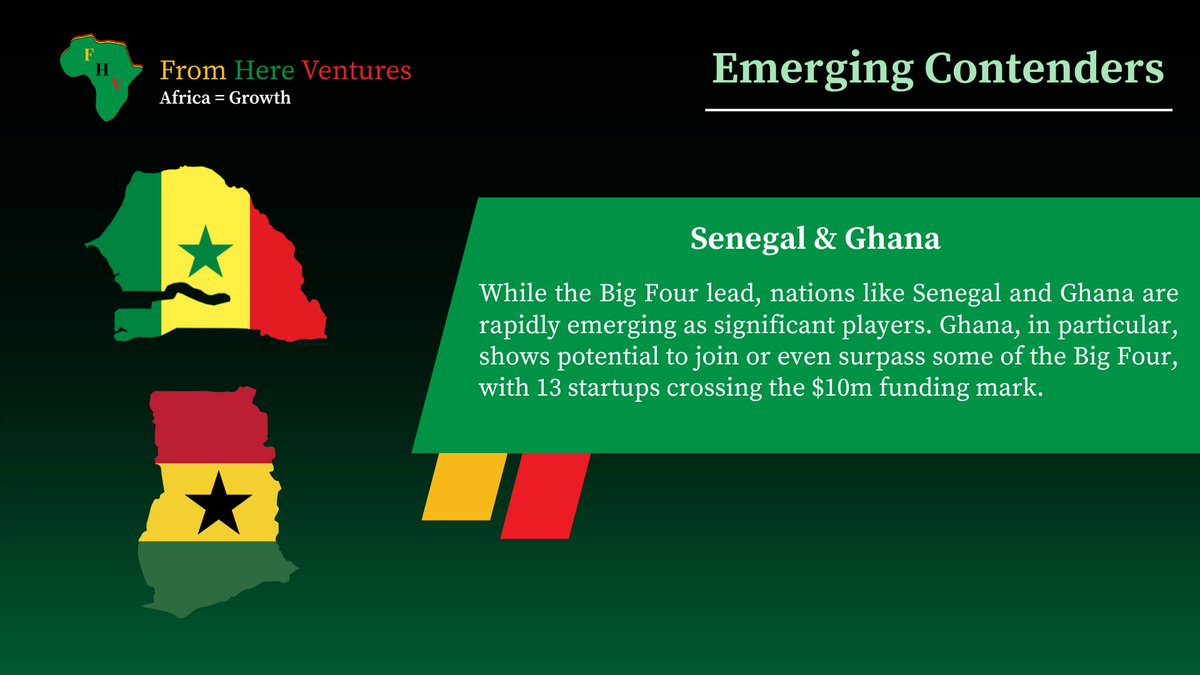 F H V

From Here Ventures
Africa = Growth

Emerging Contenders

Senegal & Ghana

While the Big Four lead, nations like Senegal and Ghana are rapidly emerging as significant players. Ghana, in particular, shows potential to join or even surpass some of the Big Four, with 13 startups crossing the \$10m funding mark.